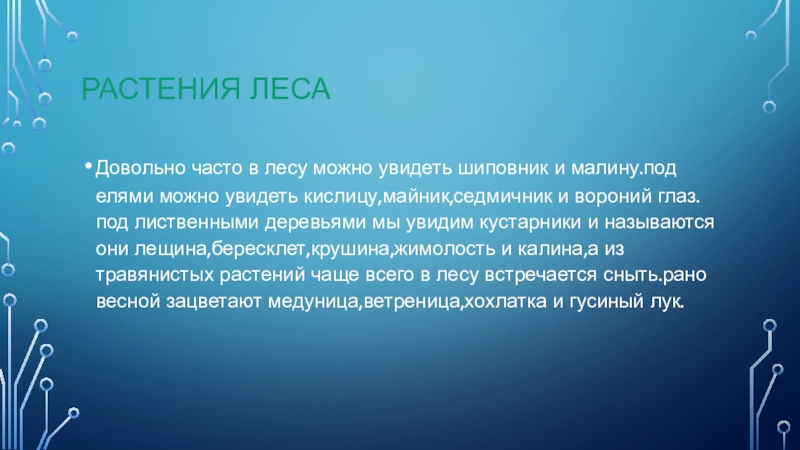 РАСТЕНИЯ ЛЕСА

• Довольно часто в лесу можно увидеть шиповник и малину.под елями можно увидеть кислицу,майник,седмичник и вороний глаз. под лиственными деревьями мы увидим кустарники и называются они лещина,бересклет,крушина,жимолость и калина,а из травянистых растений чаще всего в лесу встречается сныть.рано весной зацветают медуница,ветреница,хохлатка и гусиный лук.